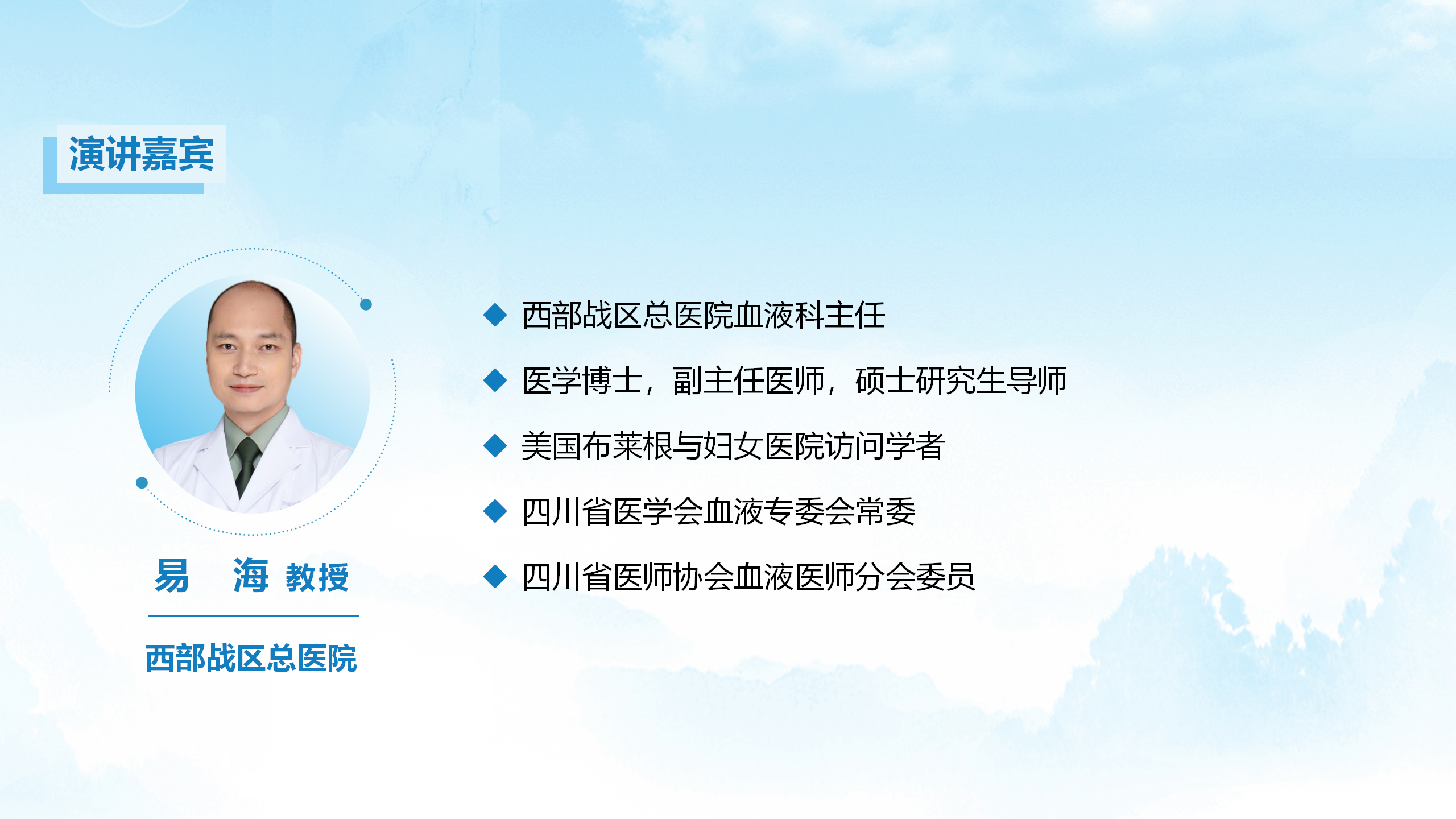 演讲嘉宾

易　海 教授

西部战区总医院

◆ 西部战区总医院血液科主任
◆ 医学博士，副主任医师，硕士研究生导师
◆ 美国布莱根与妇女医院访问学者
◆ 四川省医学会血液专委会常委
◆ 四川省医师协会血液医师分会委员